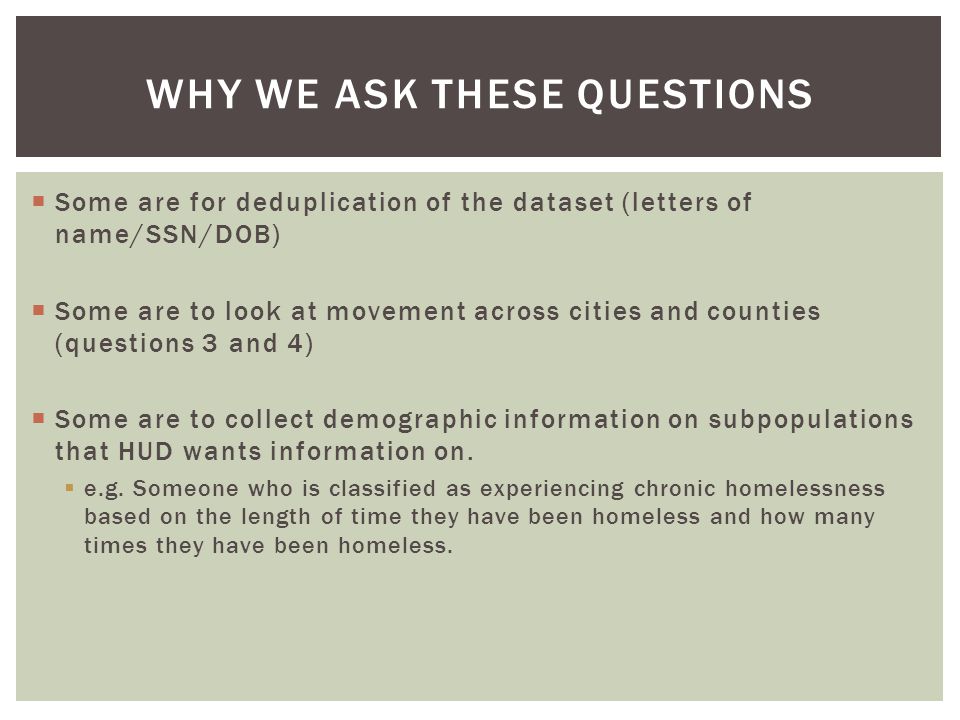 WHY WE ASK THESE QUESTIONS

Some are for deduplication of the dataset (letters of name/SSN/DOB)

Some are to look at movement across cities and counties (questions 3 and 4)

Some are to collect demographic information on subpopulations that HUD wants information on.

e.g. Someone who is classified as experiencing chronic homelessness based on the length of time they have been homeless and how many times they have been homeless.